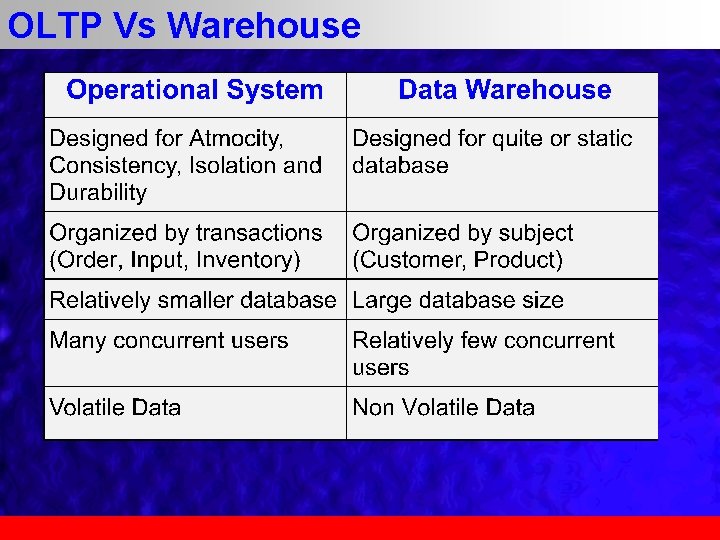 OLTP Vs Warehouse

| Operational System | Data Warehouse |
|---|---|
| Designed for Atmocity, Consistency, Isolation and Durability | Designed for quite or static database |
| Organized by transactions (Order, Input, Inventory) | Organized by subject (Customer, Product) |
| Relatively smaller database | Large database size |
| Many concurrent users | Relatively few concurrent users |
| Volatile Data | Non Volatile Data |